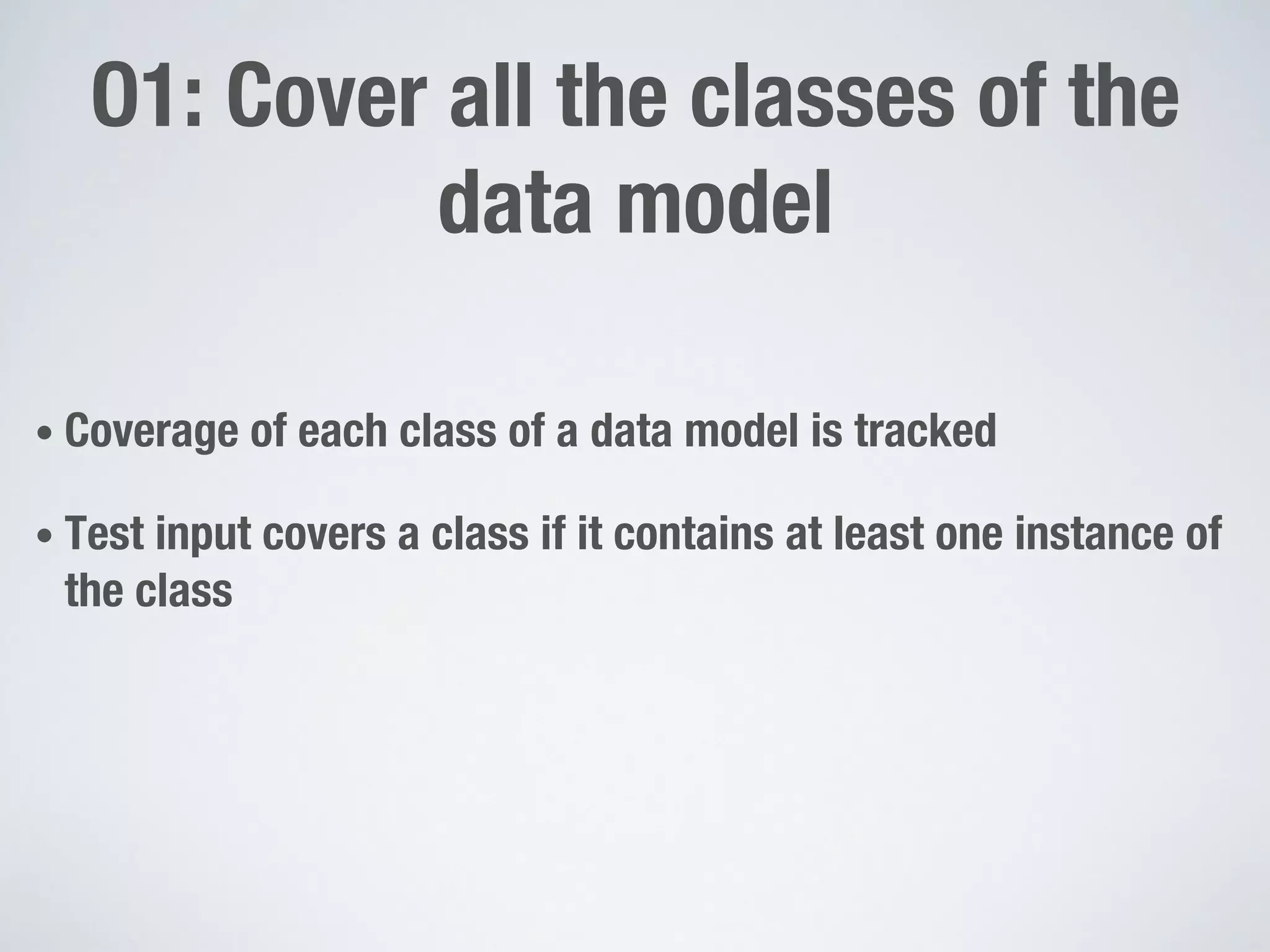 O1: Cover all the classes of the data model

• Coverage of each class of a data model is tracked

• Test input covers a class if it contains at least one instance of the class